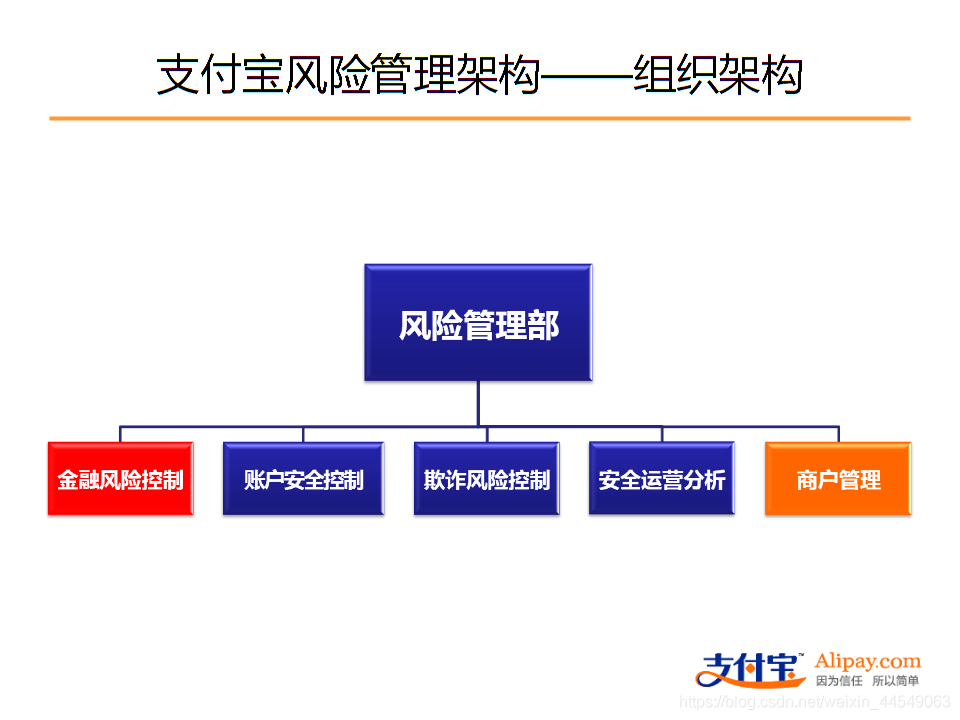 支付宝风险管理架构——组织架构

风险管理部

金融风险控制

账户安全控制

欺诈风险控制

安全运营分析

商户管理

支付宝™ Alipay.com
因为信任 所以简单

https://blog.csdn.net/weixin_44549063